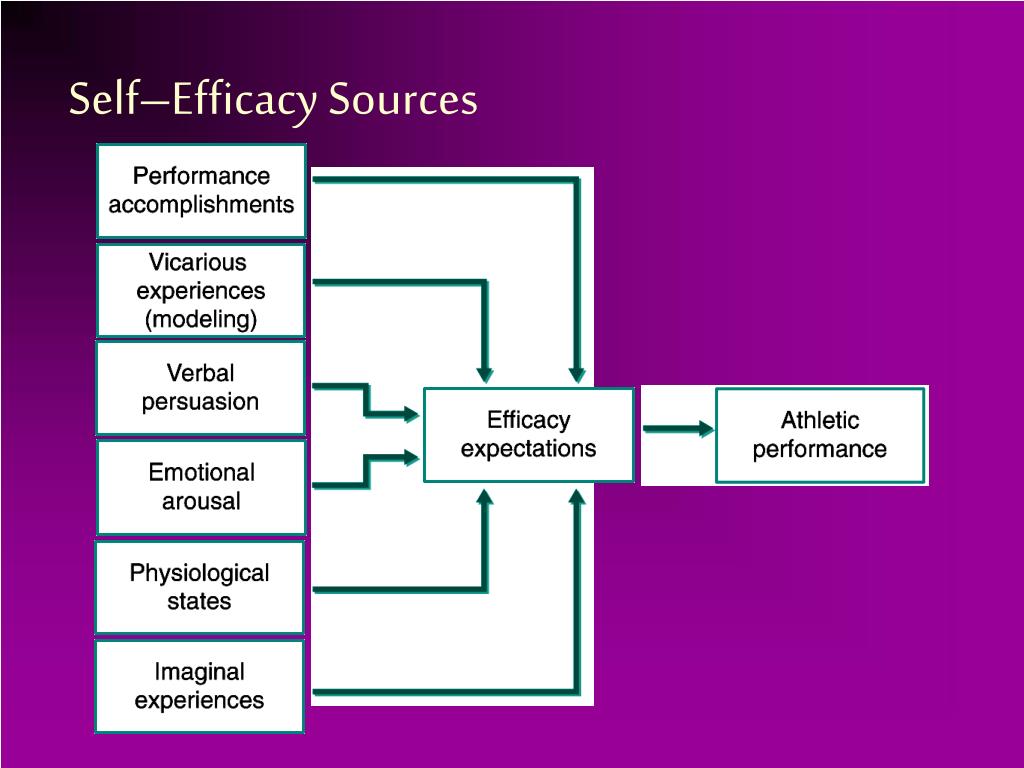 Self–Efficacy Sources

Performance accomplishments

Vicarious experiences (modeling)

Verbal persuasion

Emotional arousal

Physiological states

Imaginal experiences

Efficacy expectations

Athletic performance